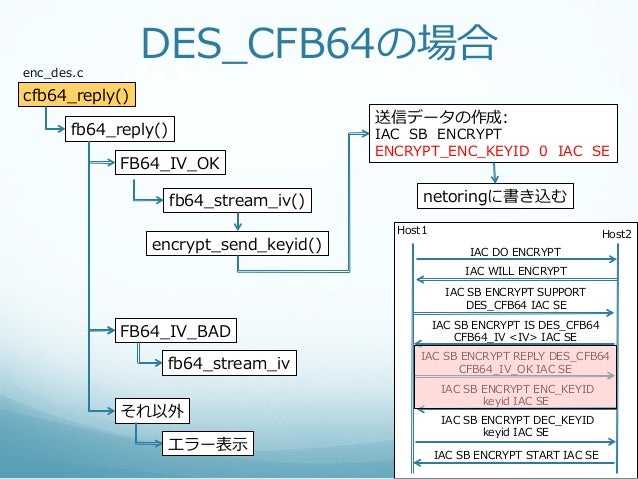 DES_CFB64の場合

enc_des.c

cfb64_reply()

fb64_reply()

FB64_IV_OK

fb64_stream_iv()

encrypt_send_keyid()

FB64_IV_BAD

fb64_stream_iv

それ以外

エラー表示

送信データの作成:
IAC SB ENCRYPT
ENCRYPT_ENC_KEYID 0 IAC SE

netoringに書き込む

Host1

Host2

IAC DO ENCRYPT

IAC WILL ENCRYPT

IAC SB ENCRYPT SUPPORT DES_CFB64 IAC SE

IAC SB ENCRYPT IS DES_CFB64 CFB64_IV <IV> IAC SE

IAC SB ENCRYPT REPLY DES_CFB64 CFB64_IV_OK IAC SE

IAC SB ENCRYPT ENC_KEYID keyid IAC SE

IAC SB ENCRYPT DEC_KEYID keyid IAC SE

IAC SB ENCRYPT START IAC SE